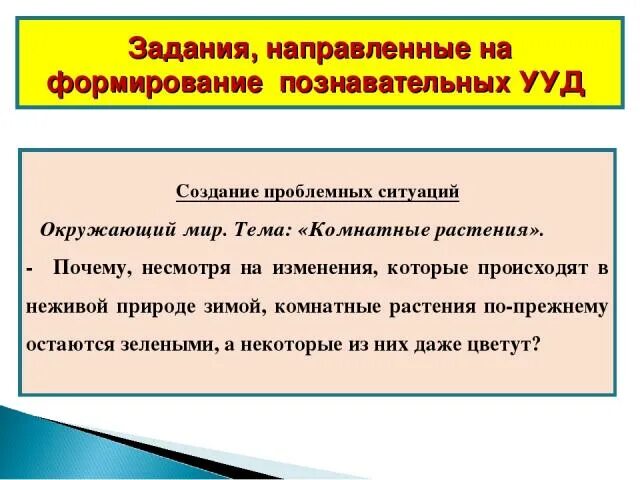 Задания, направленные на формирование познавательных УУД

Создание проблемных ситуаций

Окружающий мир. Тема: «Комнатные растения».

- Почему, несмотря на изменения, которые происходят в неживой природе зимой, комнатные растения по-прежнему остаются зелеными, а некоторые из них даже цветут?